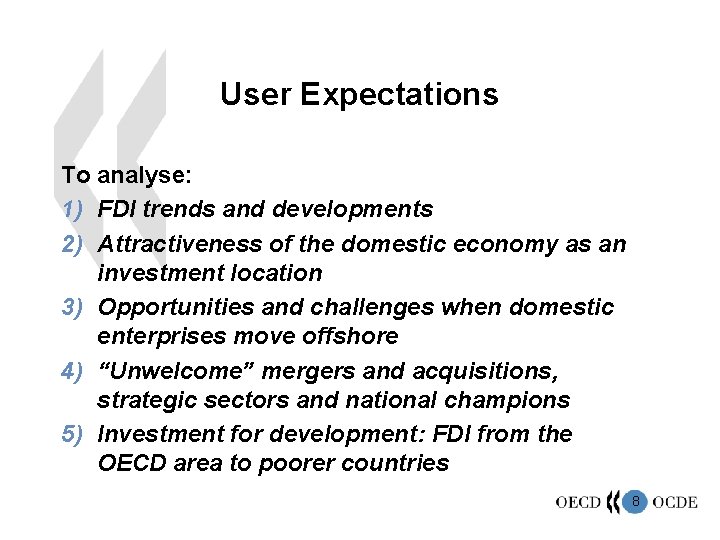 User Expectations

To analyse:

1) FDI trends and developments
2) Attractiveness of the domestic economy as an investment location
3) Opportunities and challenges when domestic enterprises move offshore
4) “Unwelcome” mergers and acquisitions, strategic sectors and national champions
5) Investment for development: FDI from the OECD area to poorer countries

OECD 8 OCDE